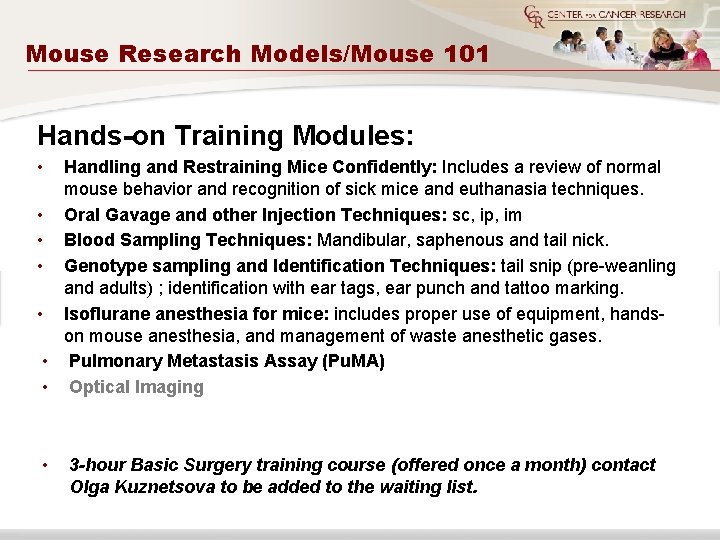 CCR CENTER FOR CANCER RESEARCH

Mouse Research Models/Mouse 101

Hands-on Training Modules:

• Handling and Restraining Mice Confidently: Includes a review of normal mouse behavior and recognition of sick mice and euthanasia techniques.
• Oral Gavage and other Injection Techniques: sc, ip, im
• Blood Sampling Techniques: Mandibular, saphenous and tail nick.
• Genotype sampling and Identification Techniques: tail snip (pre-weanling and adults) ; identification with ear tags, ear punch and tattoo marking.
• Isoflurane anesthesia for mice: includes proper use of equipment, hands-on mouse anesthesia, and management of waste anesthetic gases.
• Pulmonary Metastasis Assay (PuMA)
• Optical Imaging

• 3-hour Basic Surgery training course (offered once a month) contact Olga Kuznetsova to be added to the waiting list.